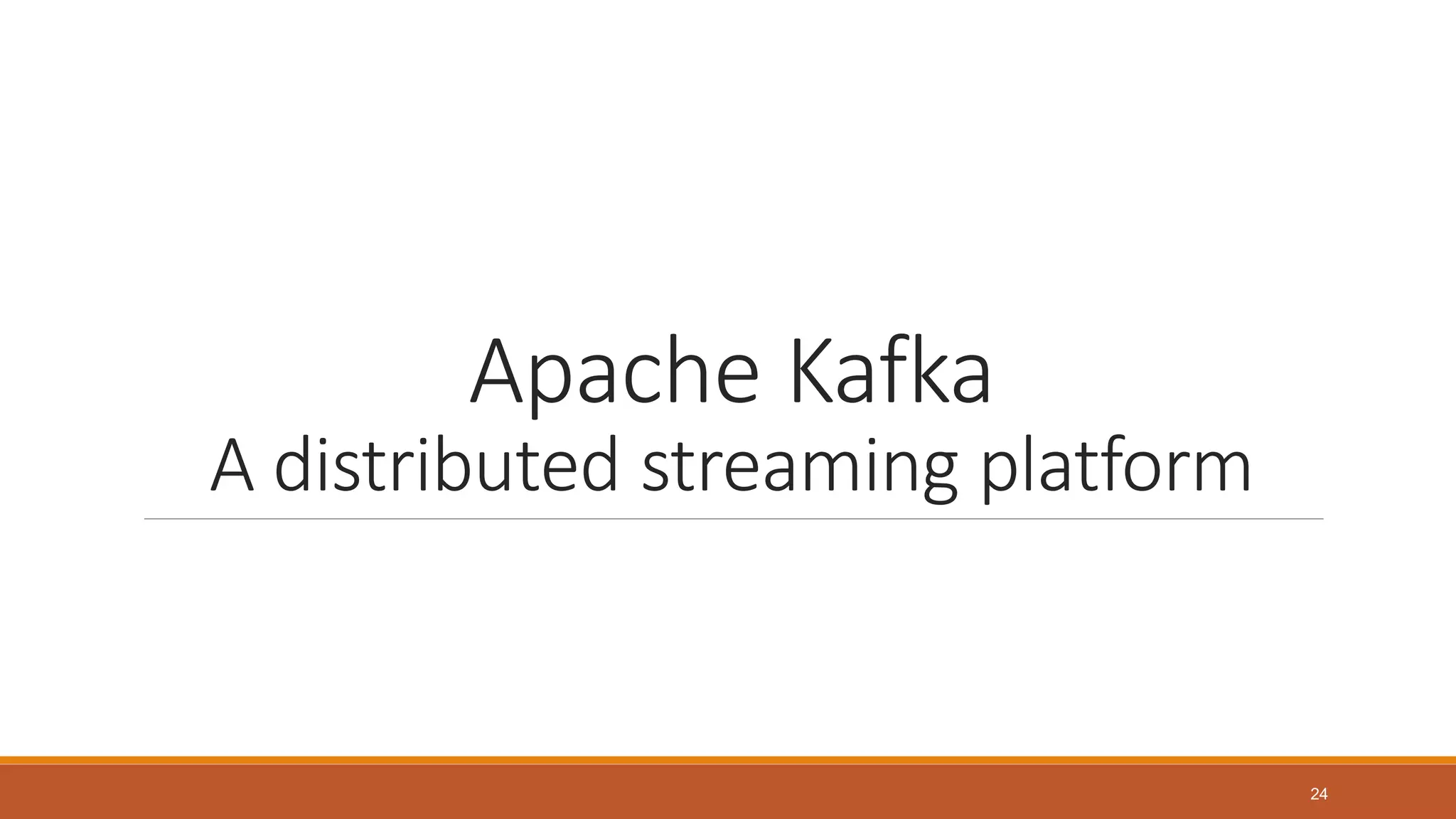 Apache Kafka
A distributed streaming platform

24